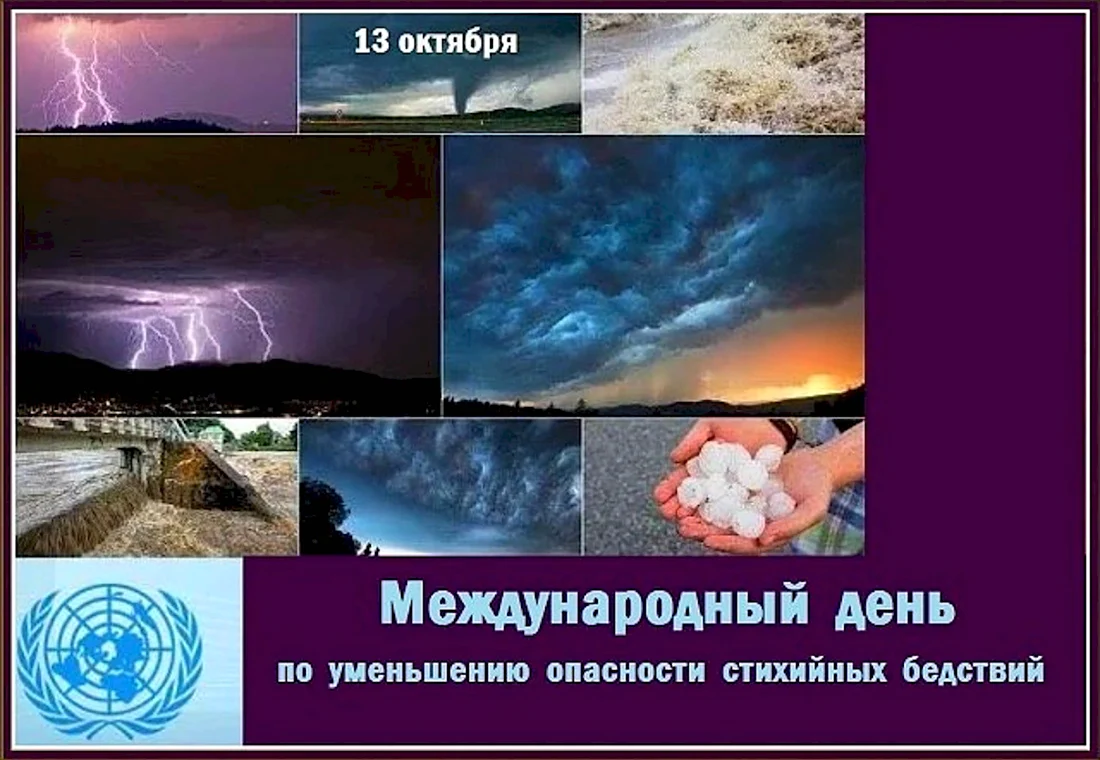 13 октября

Международный день

по уменьшению опасности стихийных бедствий